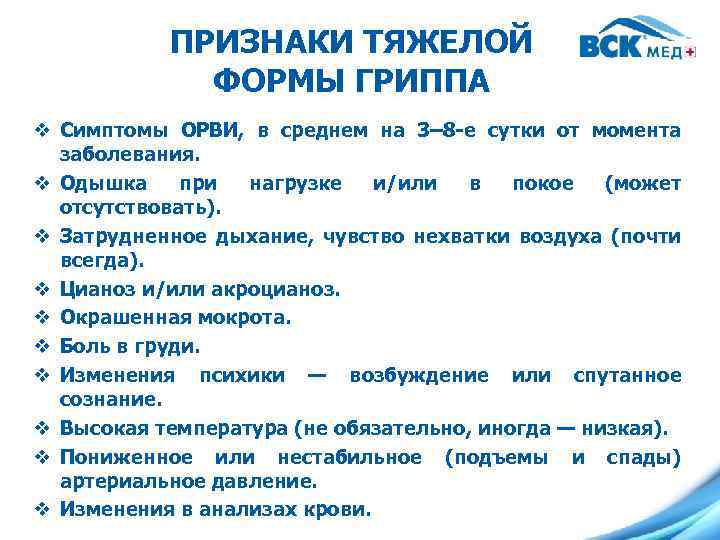 ПРИЗНАКИ ТЯЖЕЛОЙ ФОРМЫ ГРИППА

ВСК МЕД

❖ Симптомы ОРВИ, в среднем на 3–8-е сутки от момента заболевания.
❖ Одышка при нагрузке и/или в покое (может отсутствовать).
❖ Затрудненное дыхание, чувство нехватки воздуха (почти всегда).
❖ Цианоз и/или акроцианоз.
❖ Окрашенная мокрота.
❖ Боль в груди.
❖ Изменения психики — возбуждение или спутанное сознание.
❖ Высокая температура (не обязательно, иногда — низкая).
❖ Пониженное или нестабильное (подъемы и спады) артериальное давление.
❖ Изменения в анализах крови.